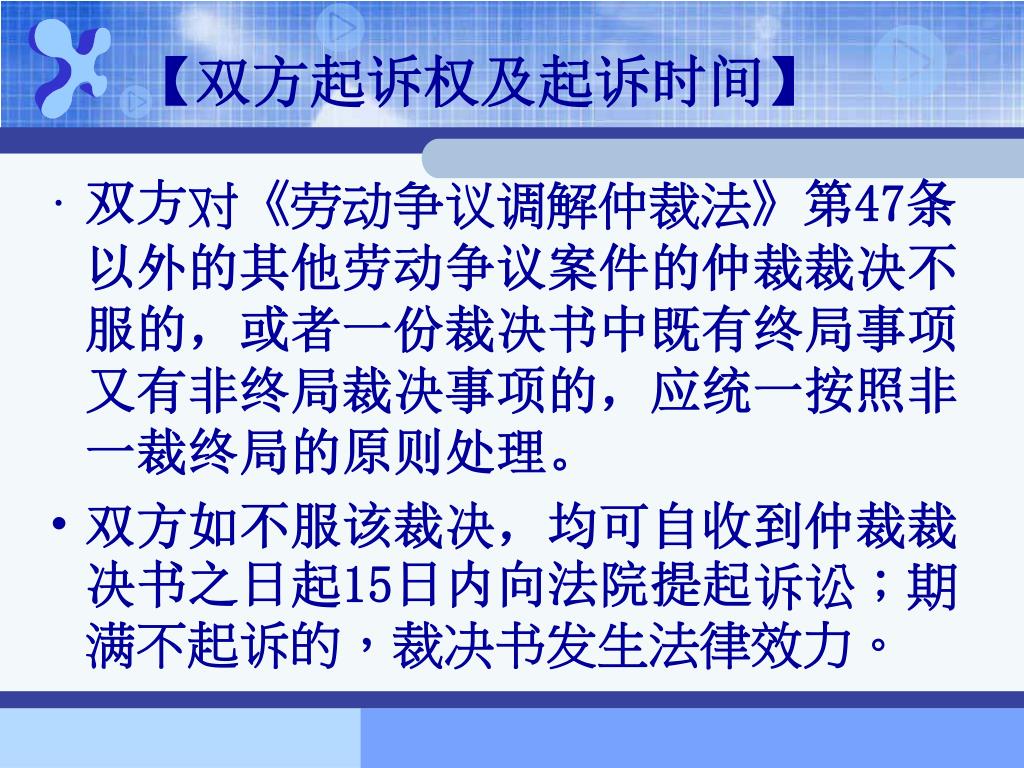 【双方起诉权及起诉时间】

· 双方对《劳动争议调解仲裁法》第47条以外的其他劳动争议案件的仲裁裁决不服的，或者一份裁决书中既有终局事项又有非终局裁决事项的，应统一按照非一裁终局的原则处理。

• 双方如不服该裁决，均可自收到仲裁裁决书之日起15日内向法院提起诉讼；期满不起诉的，裁决书发生法律效力。